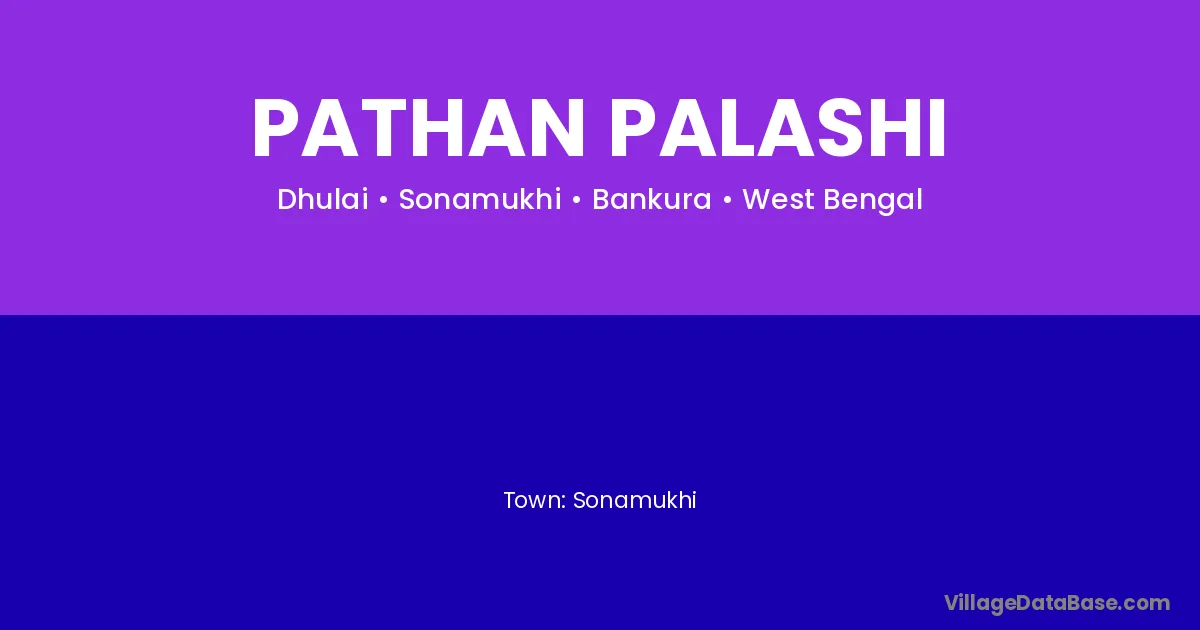 PATHAN PALASHI

Dhulai • Sonamukhi • Bankura • West Bengal

Town: Sonamukhi

VillageDataBase.com